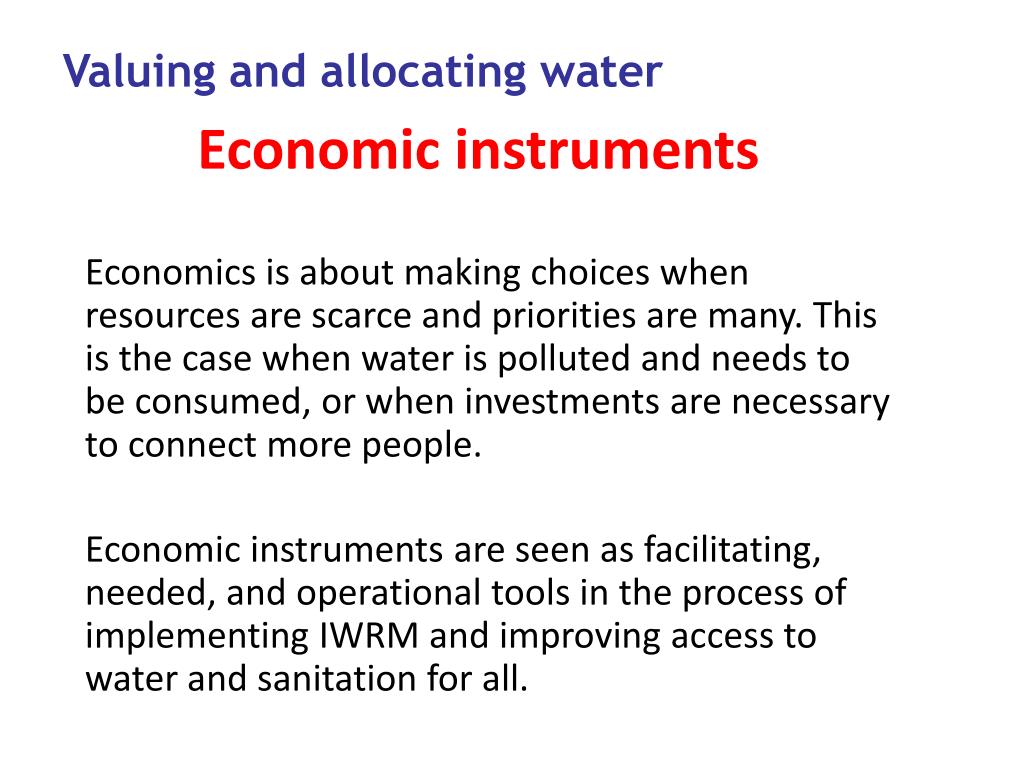 Valuing and allocating water

Economic instruments

Economics is about making choices when resources are scarce and priorities are many. This is the case when water is polluted and needs to be consumed, or when investments are necessary to connect more people.

Economic instruments are seen as facilitating, needed, and operational tools in the process of implementing IWRM and improving access to water and sanitation for all.